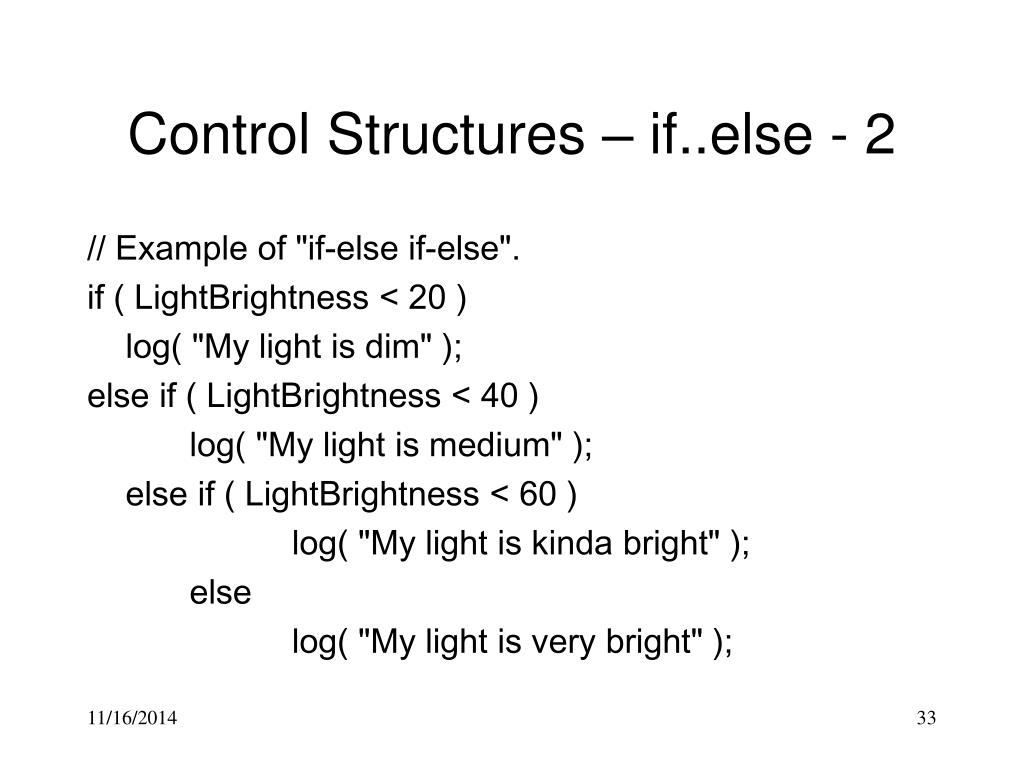 Control Structures – if..else - 2

// Example of "if-else if-else".
if ( LightBrightness < 20 )
    log( "My light is dim" );
else if ( LightBrightness < 40 )
        log( "My light is medium" );
    else if ( LightBrightness < 60 )
            log( "My light is kinda bright" );
        else
            log( "My light is very bright" );

11/16/2014

33